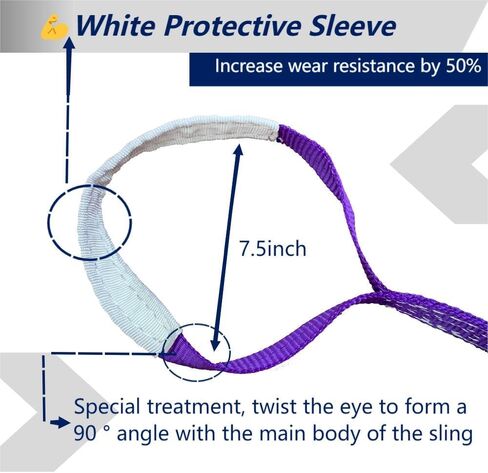 White Protective Sleeve

Increase wear resistance by 50%

7.5inch

Special treatment, twist the eye to form a 90 ° angle with the main body of the sling